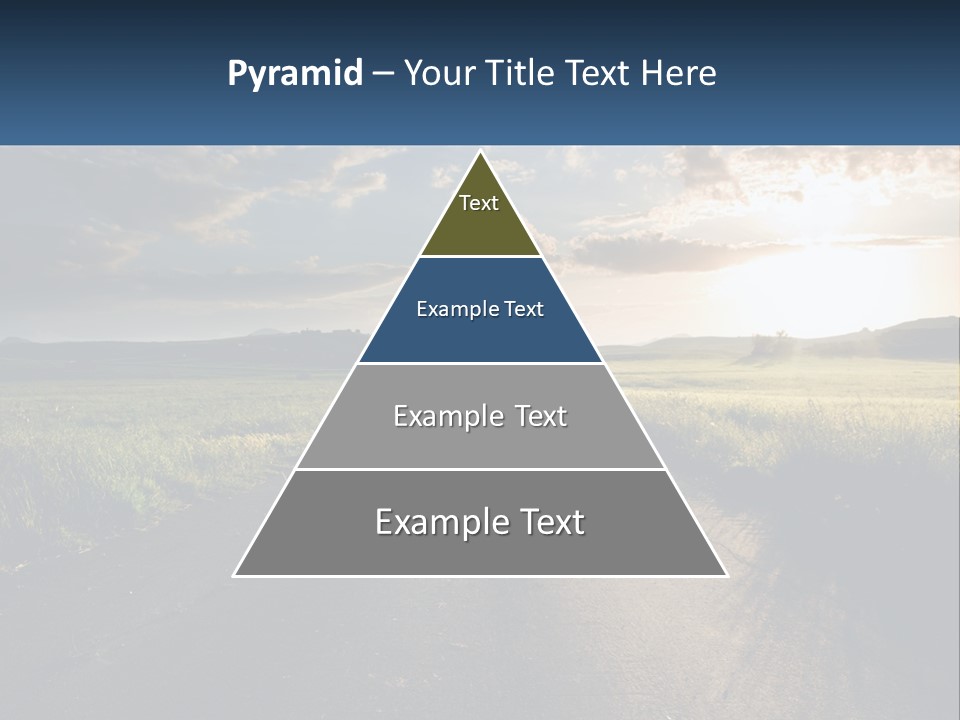 Pyramid – Your Title Text Here

Text

Example Text

Example Text

Example Text